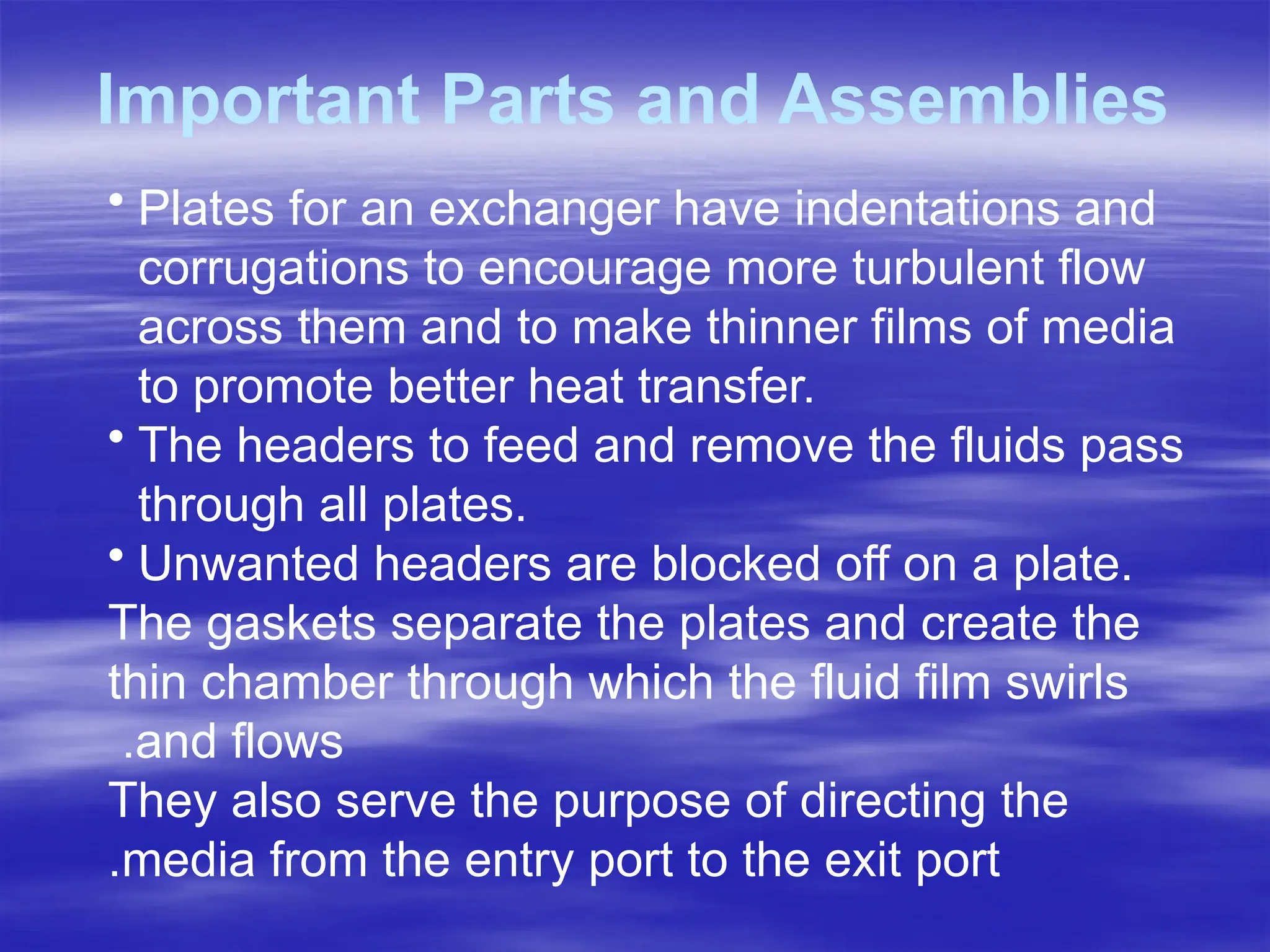 Important Parts and Assemblies

• Plates for an exchanger have indentations and corrugations to encourage more turbulent flow across them and to make thinner films of media to promote better heat transfer.

• The headers to feed and remove the fluids pass through all plates.

• Unwanted headers are blocked off on a plate.

The gaskets separate the plates and create the thin chamber through which the fluid film swirls .and flows

They also serve the purpose of directing the .media from the entry port to the exit port